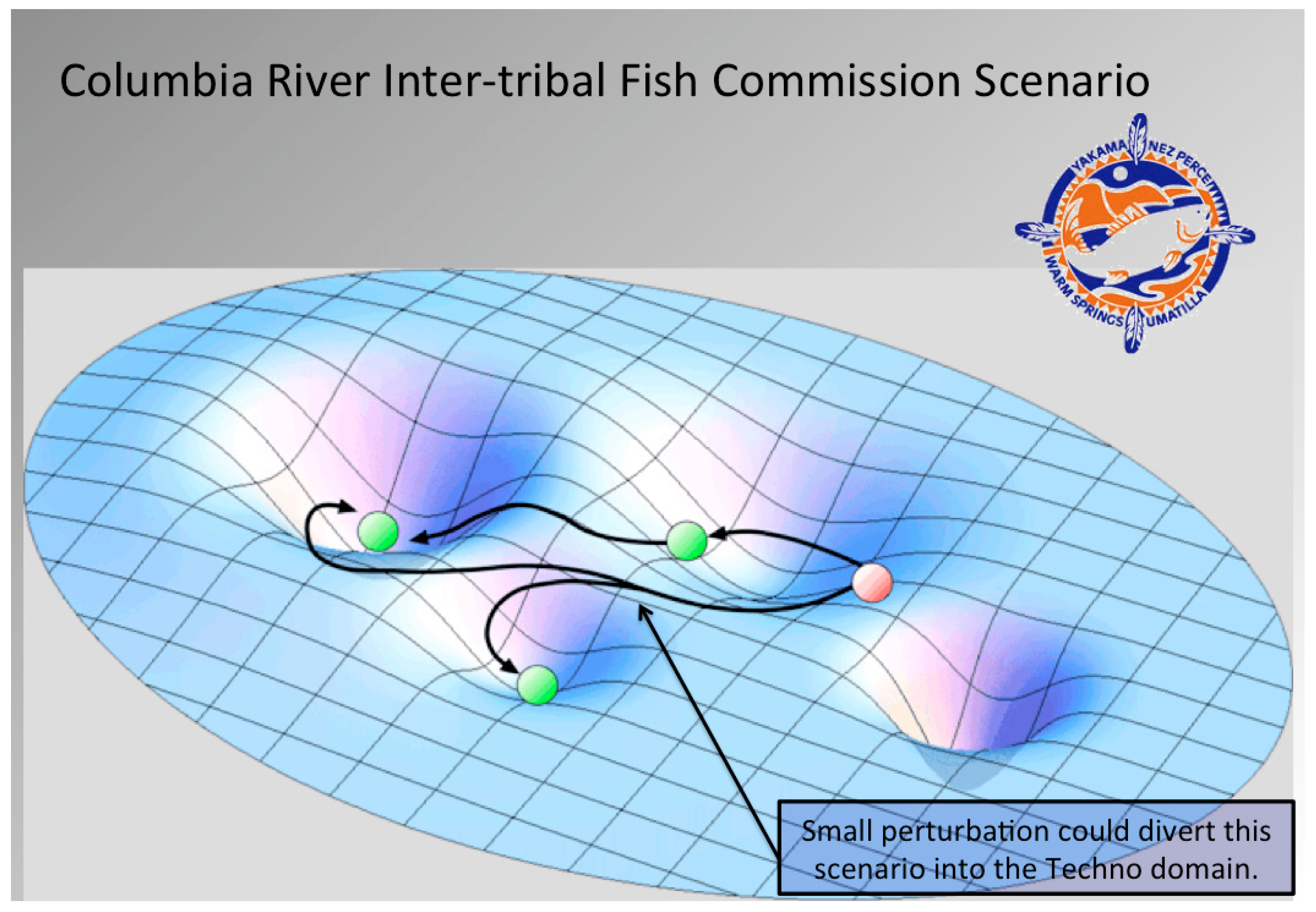 Columbia River Inter-tribal Fish Commission Scenario

YAKAMA NEZ PERCE WARM SPRINGS UMATILLA

Small perturbation could divert this scenario into the Techno domain.